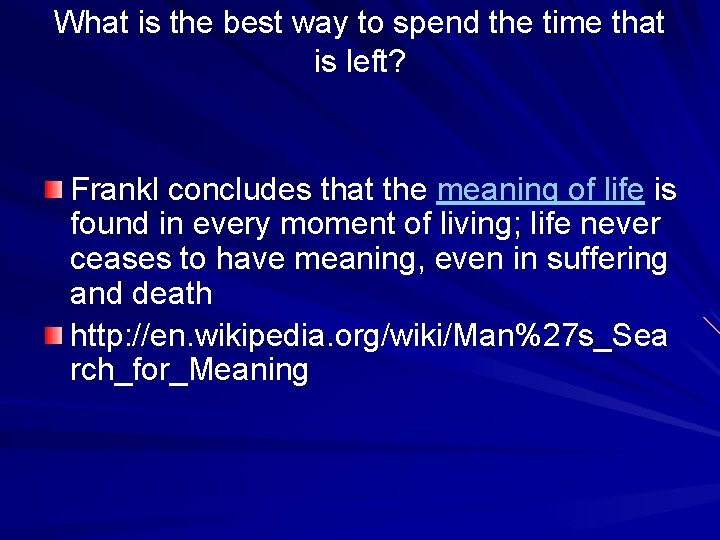 What is the best way to spend the time that is left?

Frankl concludes that the meaning of life is found in every moment of living; life never ceases to have meaning, even in suffering and death

http://en.wikipedia.org/wiki/Man%27s_Search_for_Meaning